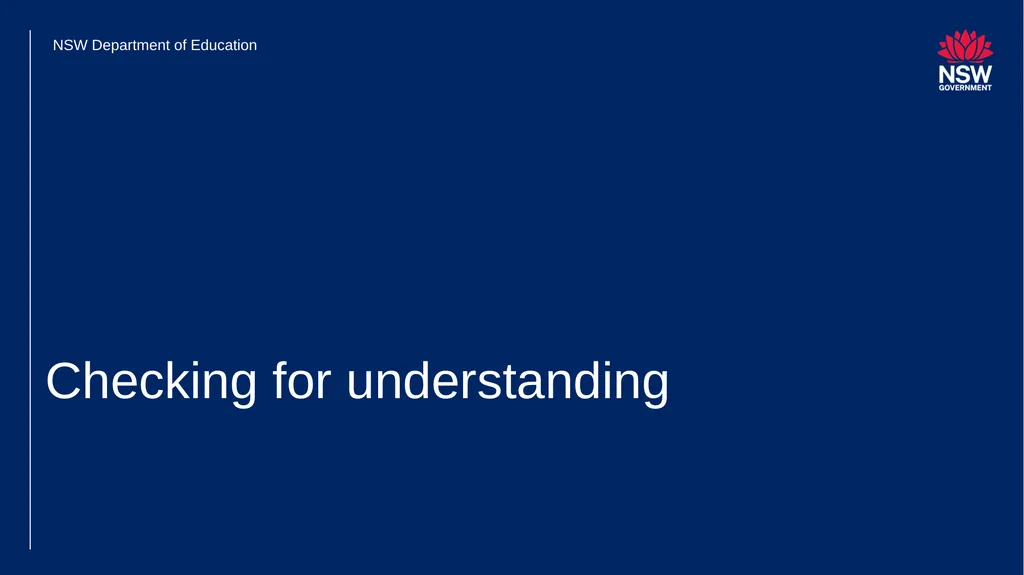 NSW Department of Education

NSW GOVERNMENT

Checking for understanding